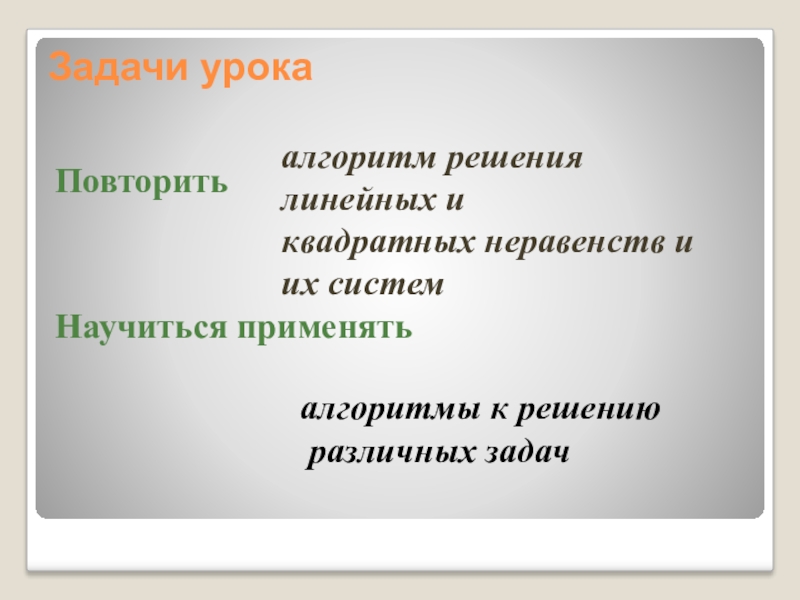 Задачи урока

Повторить

алгоритм решения линейных и квадратных неравенств и их систем

Научиться применять

алгоритмы к решению различных задач